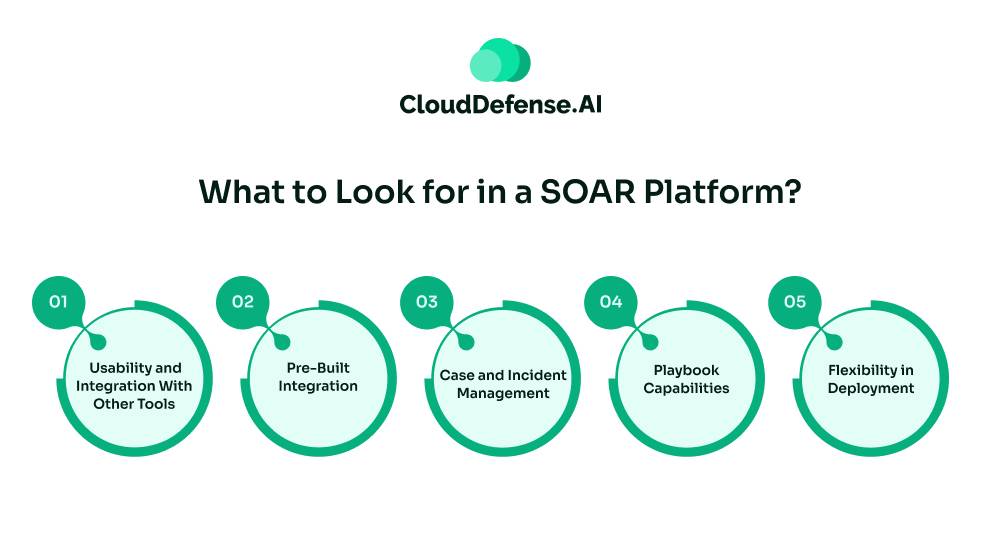 CloudDefense.AI

What to Look for in a SOAR Platform?

01
Usability and Integration With Other Tools

02
Pre-Built Integration

03
Case and Incident Management

04
Playbook Capabilities

05
Flexibility in Deployment